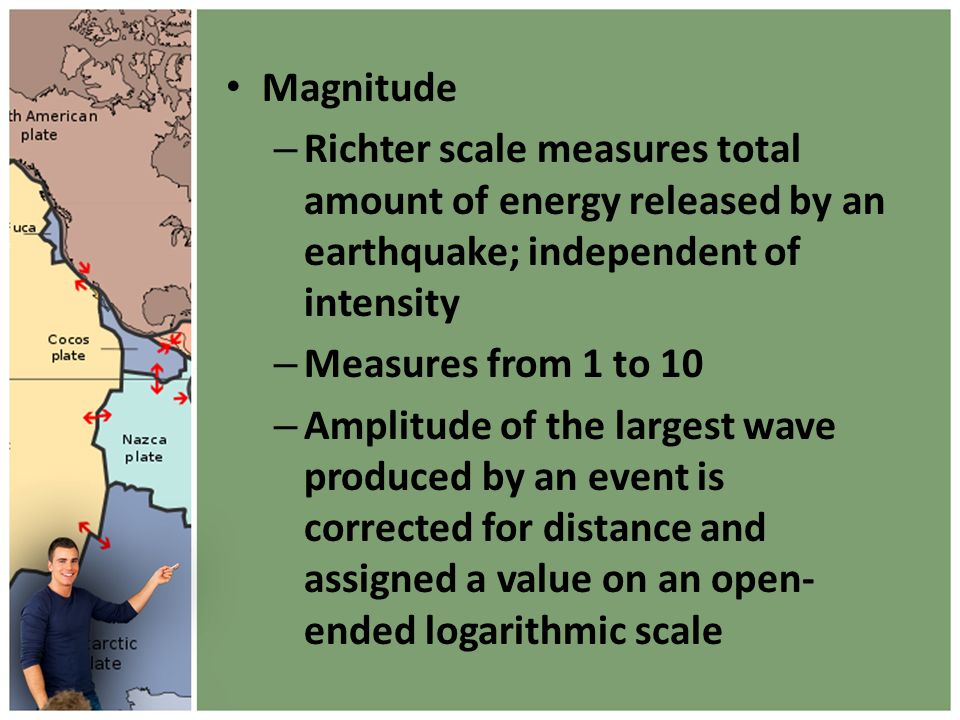 th American
plate

uca

Cocos
plate

Nazca
plate

arctic
late

• Magnitude
– Richter scale measures total amount of energy released by an earthquake; independent of intensity
– Measures from 1 to 10
– Amplitude of the largest wave produced by an event is corrected for distance and assigned a value on an open-ended logarithmic scale